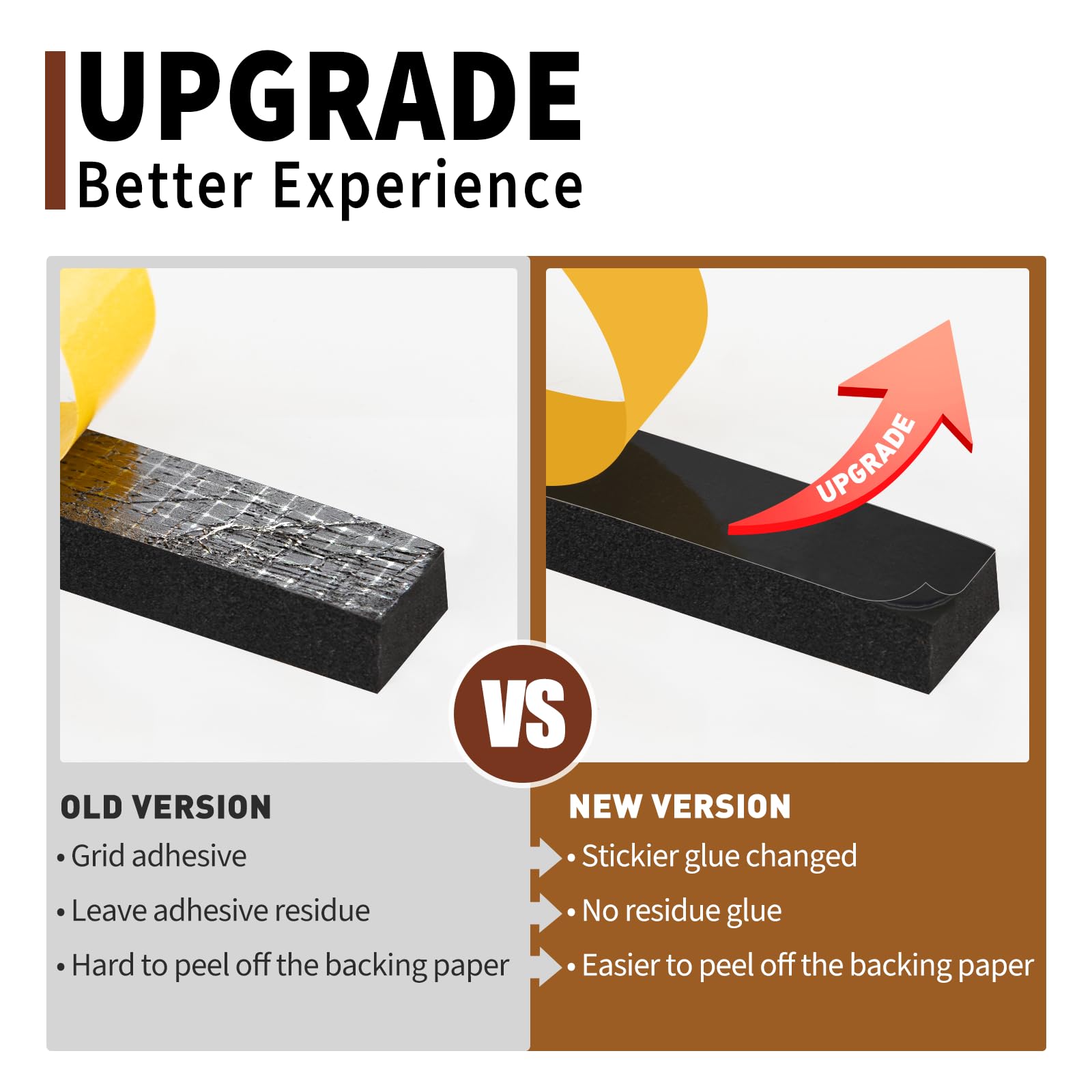 UPGRADE
Better Experience

UPGRADE

VS

OLD VERSION
• Grid adhesive
• Leave adhesive residue
• Hard to peel off the backing paper

NEW VERSION
• Stickier glue changed
• No residue glue
• Easier to peel off the backing paper